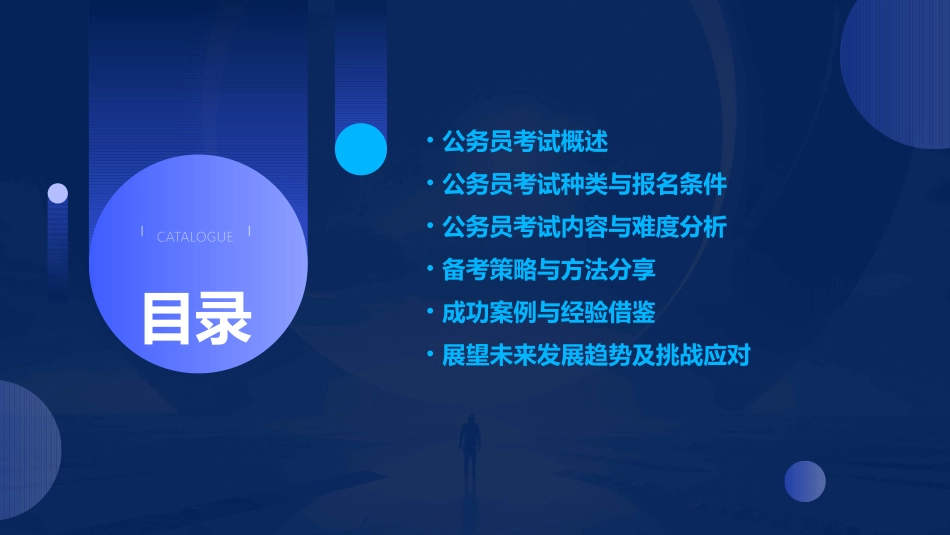 CATALOGUE

目录

• 公务员考试概述
• 公务员考试种类与报名条件
• 公务员考试内容与难度分析
• 备考策略与方法分享
• 成功案例与经验借鉴
• 展望未来发展趋势及挑战应对